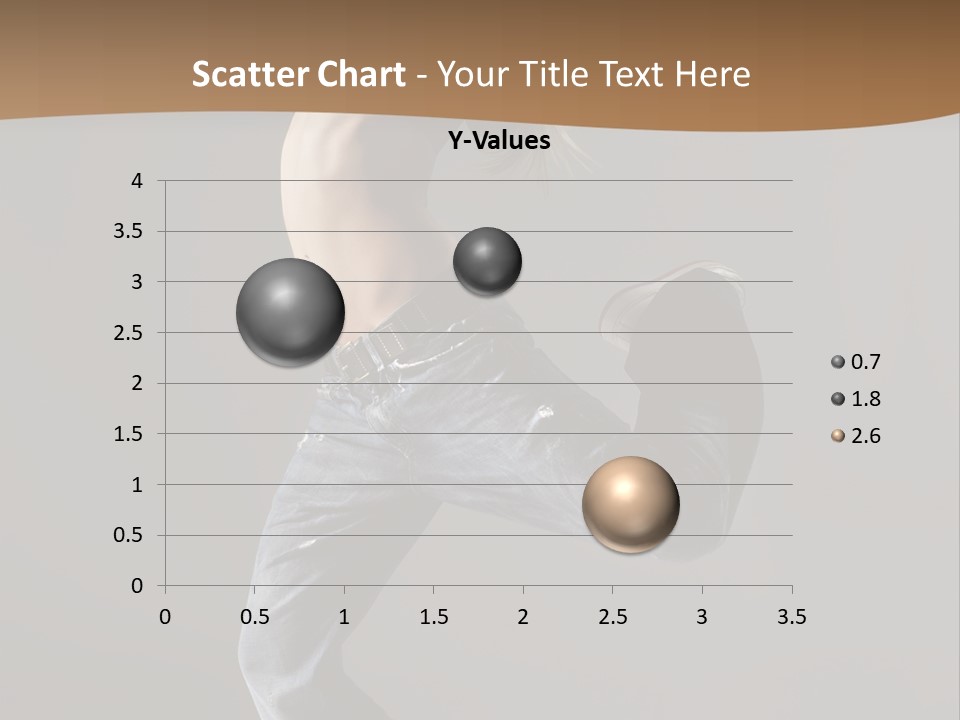 Scatter Chart - Your Title Text Here

Y-Values

4
3.5
3
2.5
2
1.5
1
0.5
0

0 0.5 1 1.5 2 2.5 3 3.5

0.7
1.8
2.6